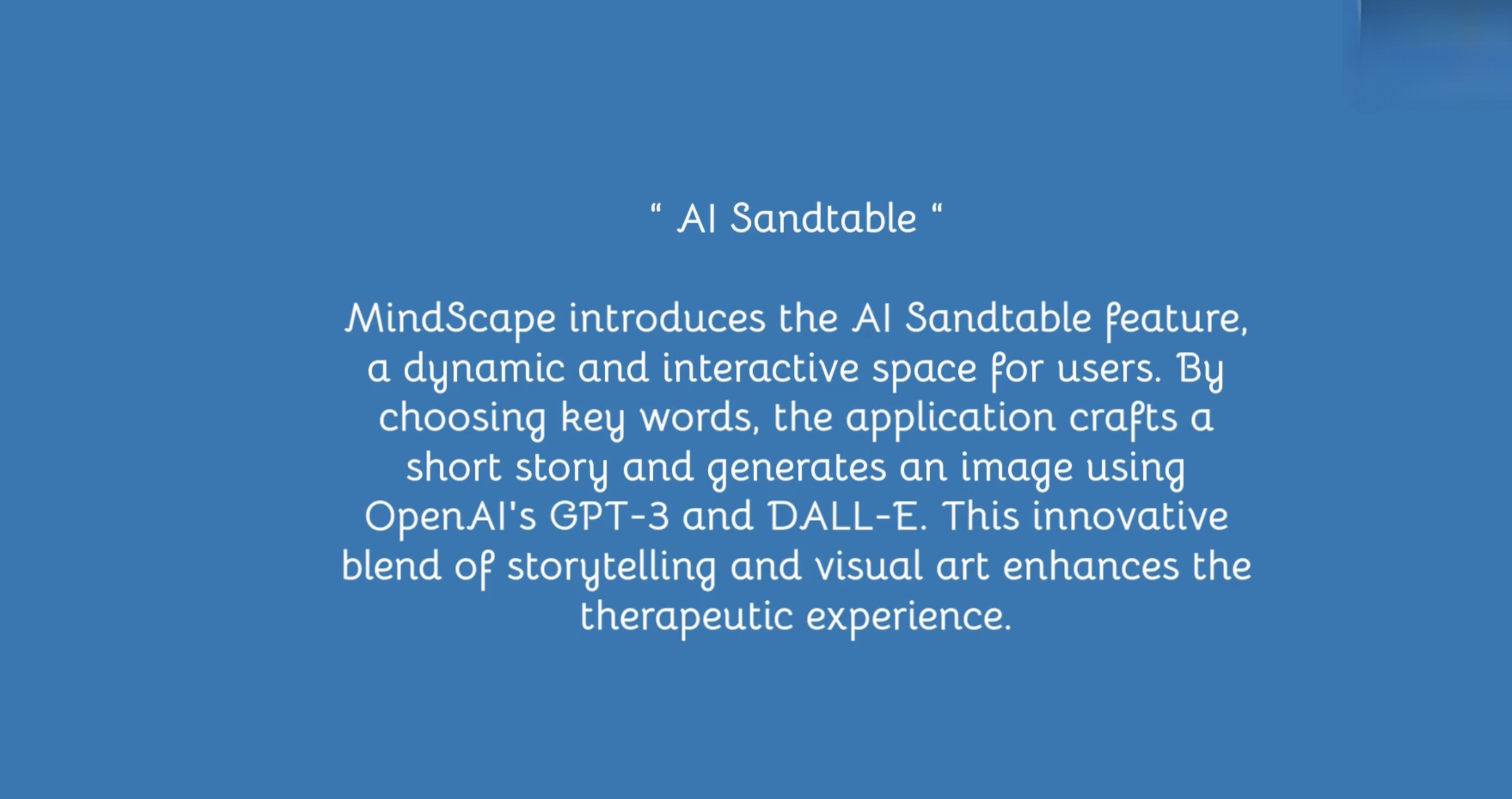 “ AI Sandtable “

MindScape introduces the AI Sandtable feature, a dynamic and interactive space for users. By choosing key words, the application crafts a short story and generates an image using OpenAI's GPT-3 and DALL-E. This innovative blend of storytelling and visual art enhances the therapeutic experience.